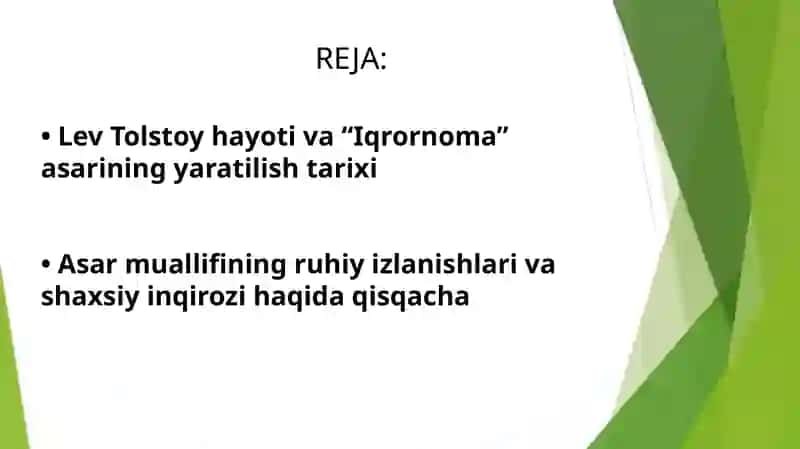 REJA:

• Lev Tolstoy hayoti va “Iqrornoma” asarining yaratilish tarixi

• Asar muallifining ruhiy izlanishlari va shaxsiy inqirozi haqida qisqacha